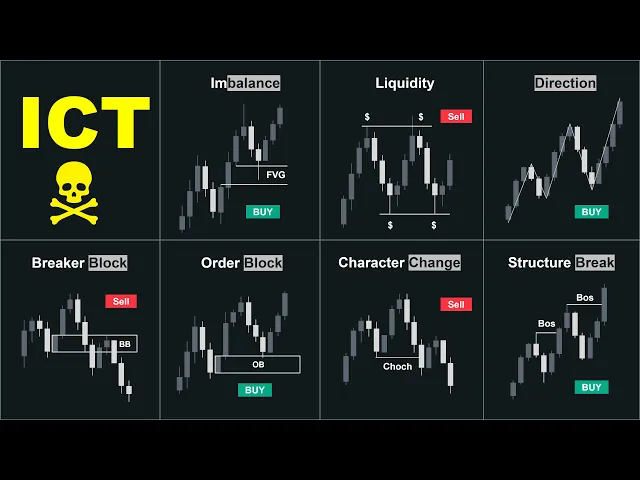 ICT

Imbalance
FVG
BUY

Liquidity
$ $
Sell
$ $

Direction
BUY

Breaker Block
Sell
BB

Order Block
OB
BUY

Character Change
Sell
Choch

Structure Break
Bos
Bos
BUY